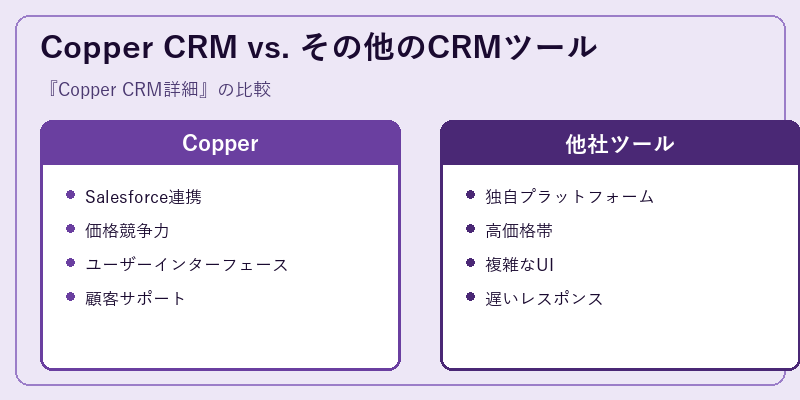 Copper CRM vs. その他のCRMツール

『Copper CRM詳細』の比較

Copper

- Salesforce連携
- 価格競争力
- ユーザーインターフェース
- 顧客サポート

他社ツール

- 独自プラットフォーム
- 高価格帯
- 複雑なUI
- 遅いレスポンス